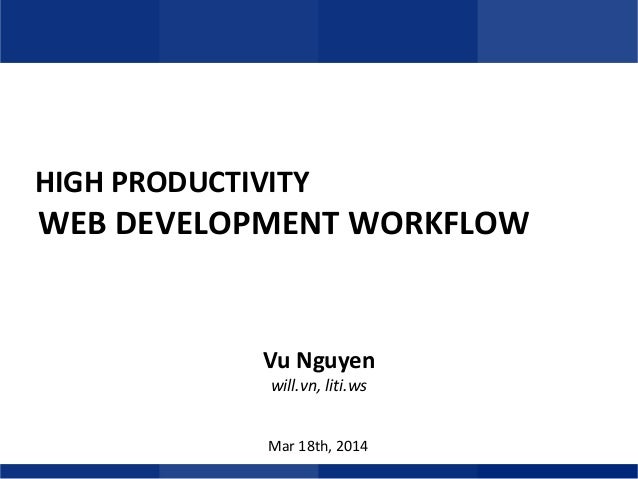 HIGH PRODUCTIVITY
WEB DEVELOPMENT WORKFLOW

Vu Nguyen
will.vn, liti.ws

Mar 18th, 2014